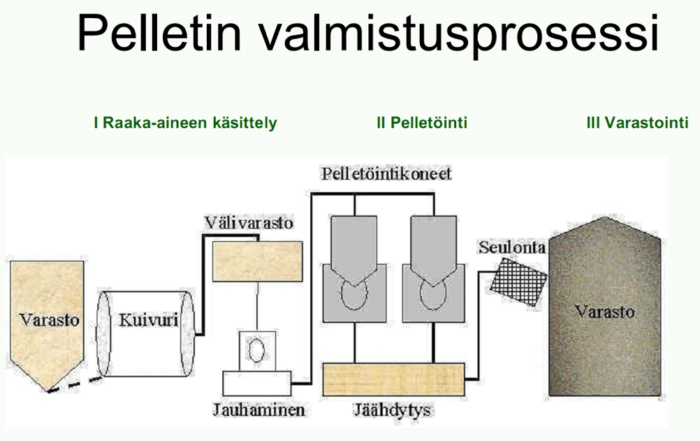 Pelletin valmistusprosessi

I Raaka-aineen käsittely

II Pelletöinti

III Varastointi

Pelletöintikoneet

Välivarasto

Seulonta

Varasto

Kuivuri

Varasto

Jauhaminen

Jäähdytys